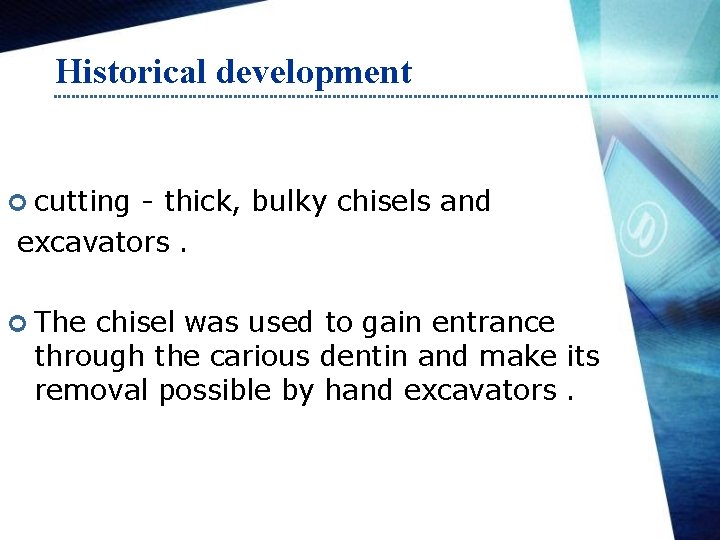 Historical development

cutting - thick, bulky chisels and excavators .

The chisel was used to gain entrance through the carious dentin and make its removal possible by hand excavators .